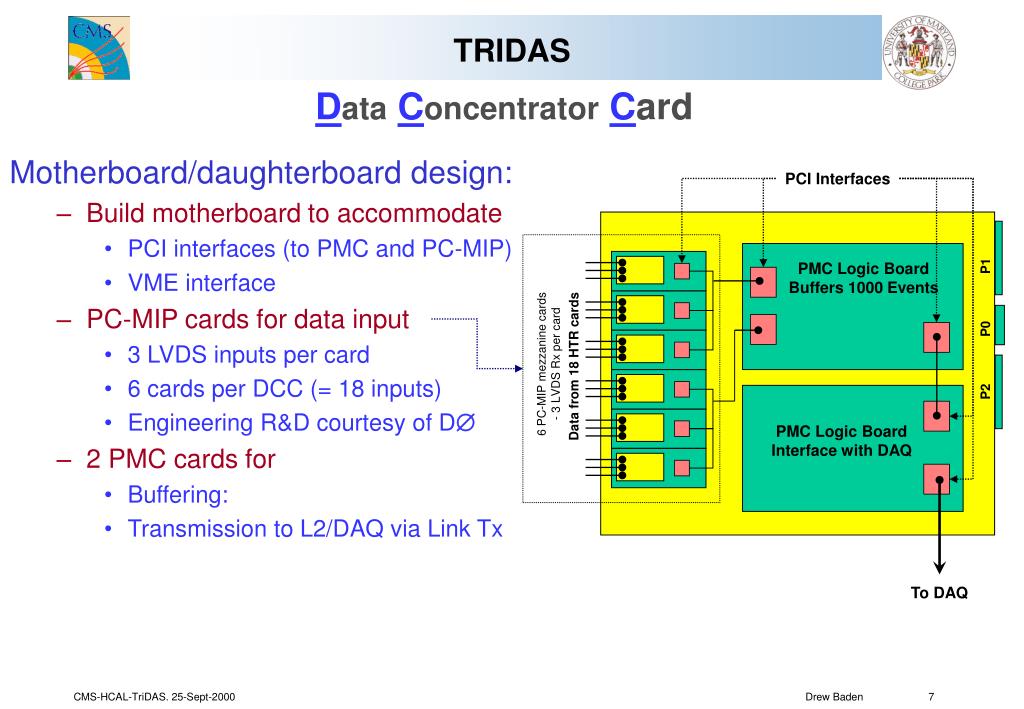 CMS

TRIDAS

UNIVERSITY OF MARYLAND COLLEGE PARK

Data Concentrator Card

Motherboard/daughterboard design:
– Build motherboard to accommodate
• PCI interfaces (to PMC and PC-MIP)
• VME interface
– PC-MIP cards for data input
• 3 LVDS inputs per card
• 6 cards per DCC (= 18 inputs)
• Engineering R&D courtesy of DØ
– 2 PMC cards for
• Buffering:
• Transmission to L2/DAQ via Link Tx

PCI Interfaces

6 PC-MIP mezzanine cards - 3 LVDS Rx per card

Data from 18 HTR cards

PMC Logic Board Buffers 1000 Events

PMC Logic Board Interface with DAQ

P1

P0

P2

To DAQ

CMS-HCAL-TriDAS. 25-Sept-2000

Drew Baden

7